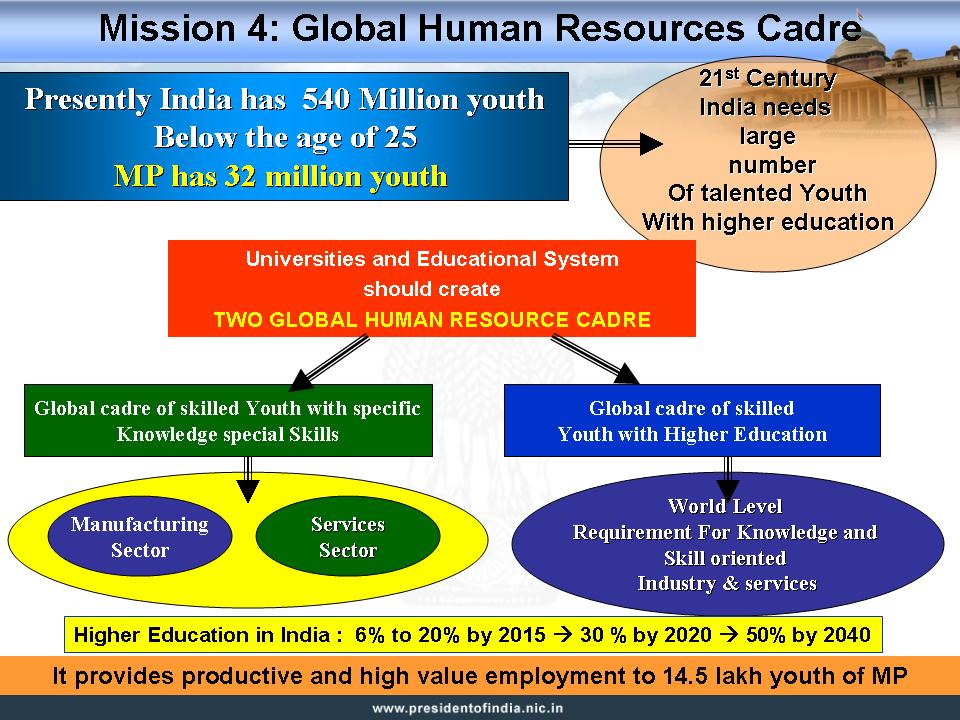 Mission 4: Global Human Resources Cadre

Presently India has 540 Million youth Below the age of 25
MP has 32 million youth

21$^{st}$ Century India needs large number Of talented Youth With higher education

Universities and Educational System should create
TWO GLOBAL HUMAN RESOURCE CADRE

Global cadre of skilled Youth with specific Knowledge special Skills

Global cadre of skilled Youth with Higher Education

Manufacturing Sector

Services Sector

World Level Requirement For Knowledge and Skill oriented Industry & services

Higher Education in India : 6% to 20% by 2015 → 30 % by 2020 → 50% by 2040

It provides productive and high value employment to 14.5 lakh youth of MP

www.presidentofindia.nic.in